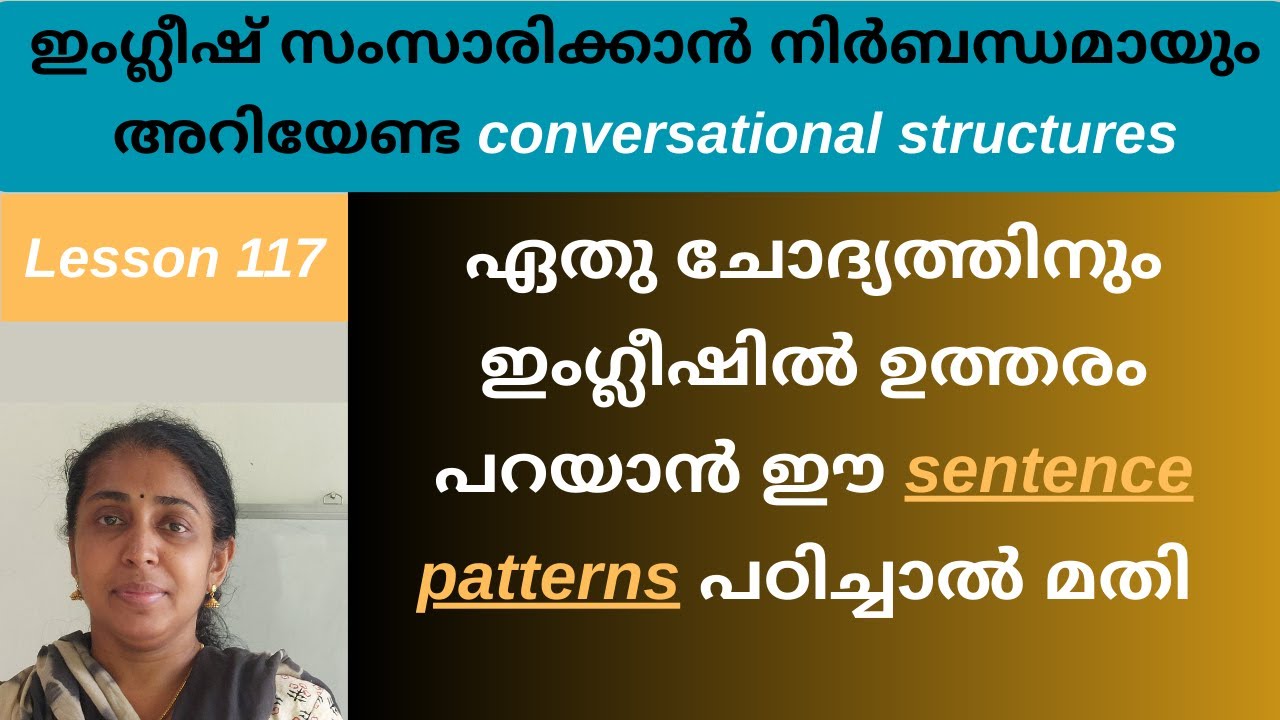 ഇംഗ്ലീഷ് സംസാരിക്കാൻ നിർബന്ധമായും അറിയേണ്ട conversational structures

Lesson 117

ഏതു ചോദ്യത്തിനും ഇംഗ്ലീഷിൽ ഉത്തരം പറയാൻ ഈ sentence patterns പഠിച്ചാൽ മതി